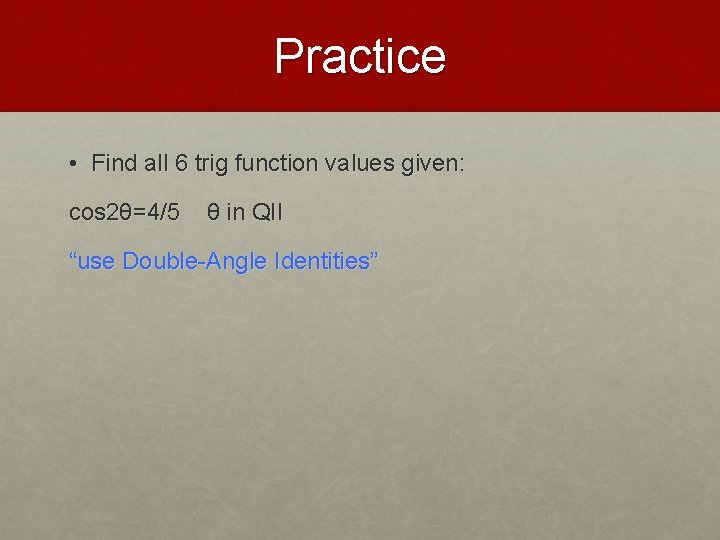 Practice

• Find all 6 trig function values given:

$\cos 2\theta = 4/5$ $\theta$ in QII

“use Double-Angle Identities”